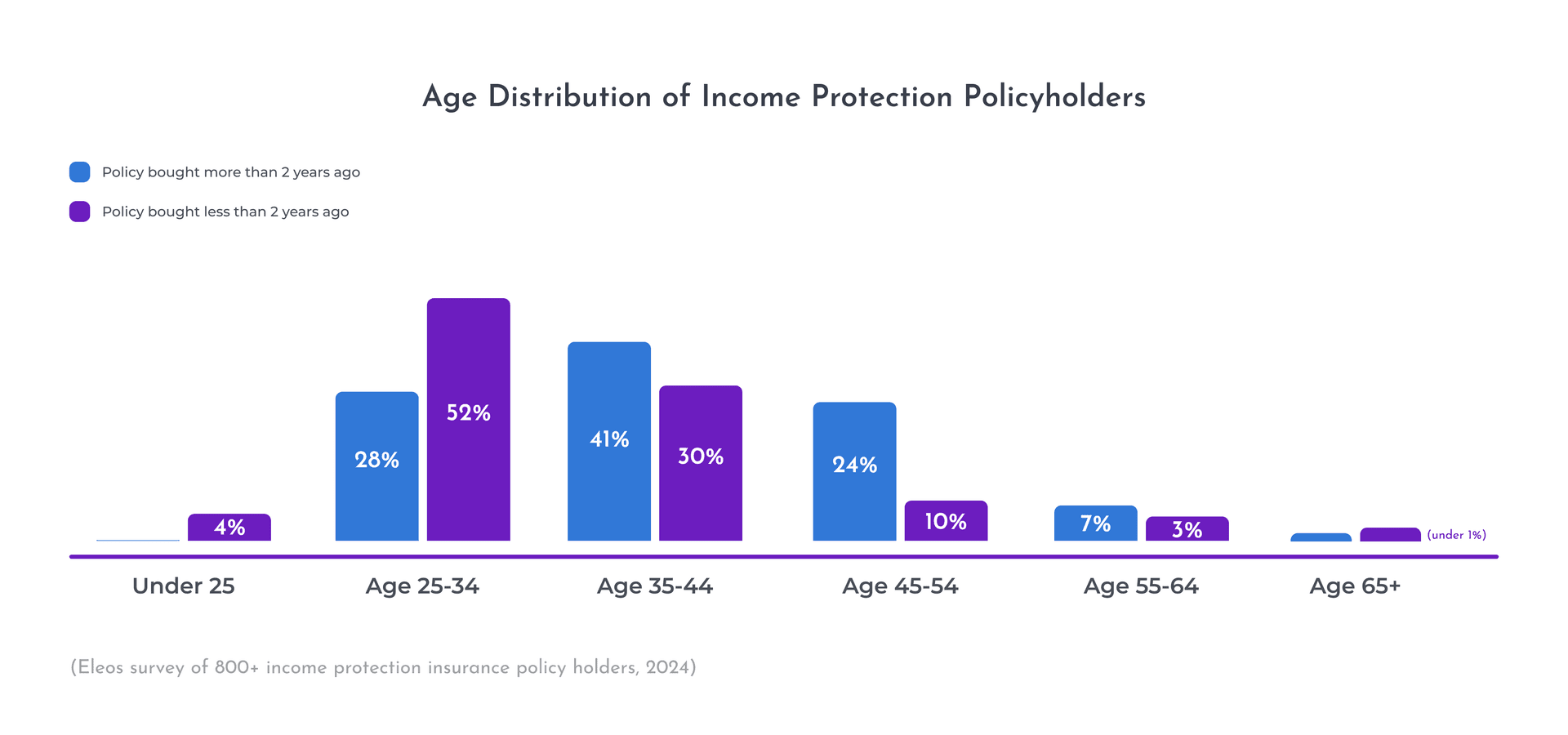 Age Distribution of Income Protection Policyholders

Policy bought more than 2 years ago

Policy bought less than 2 years ago

4%
28%
52%
41%
30%
24%
10%
7%
3%
(under 1%)

Under 25
Age 25-34
Age 35-44
Age 45-54
Age 55-64
Age 65+

(Eleos survey of 800+ income protection insurance policy holders, 2024)